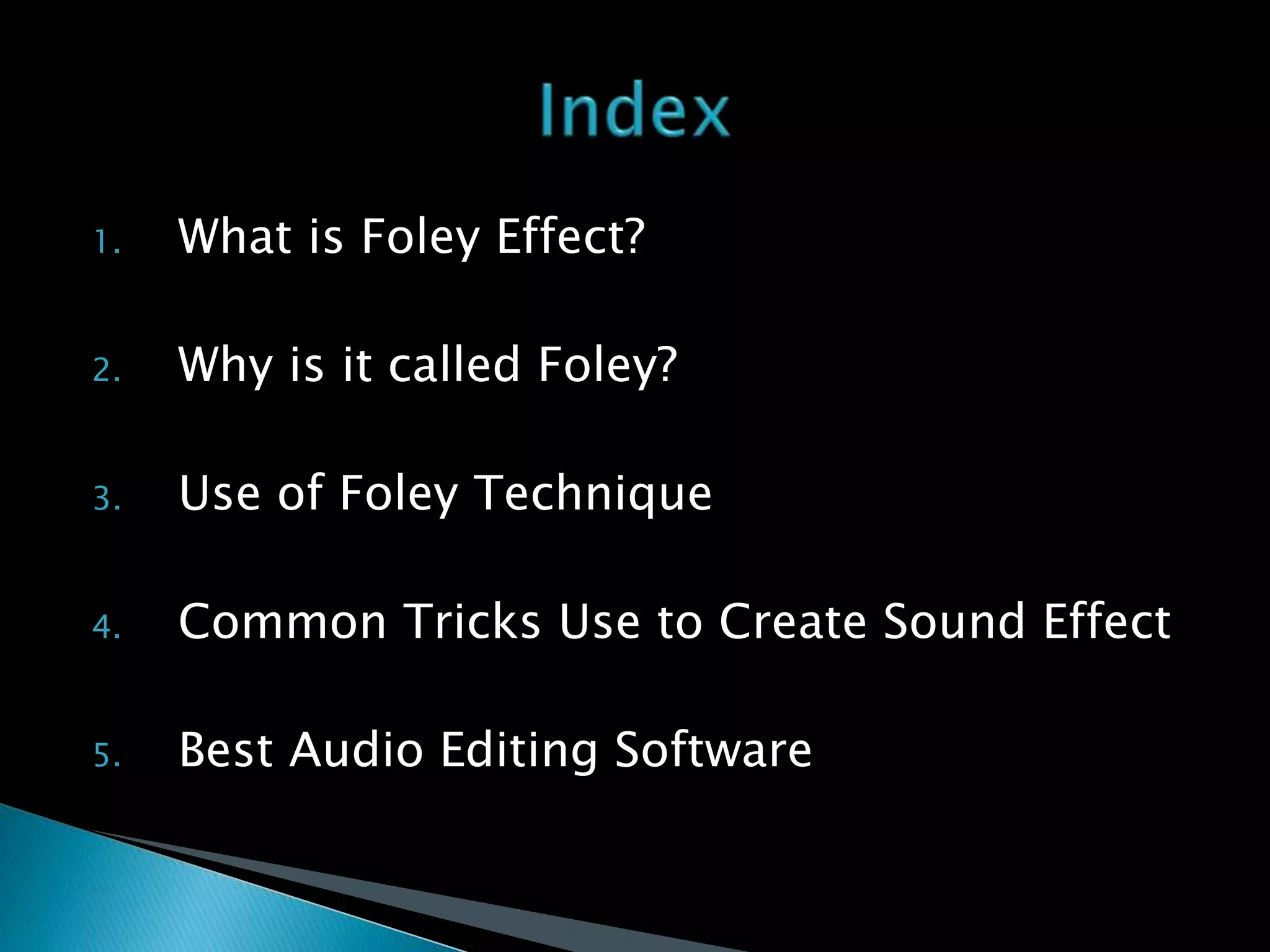 Index

1. What is Foley Effect?

2. Why is it called Foley?

3. Use of Foley Technique

4. Common Tricks Use to Create Sound Effect

5. Best Audio Editing Software